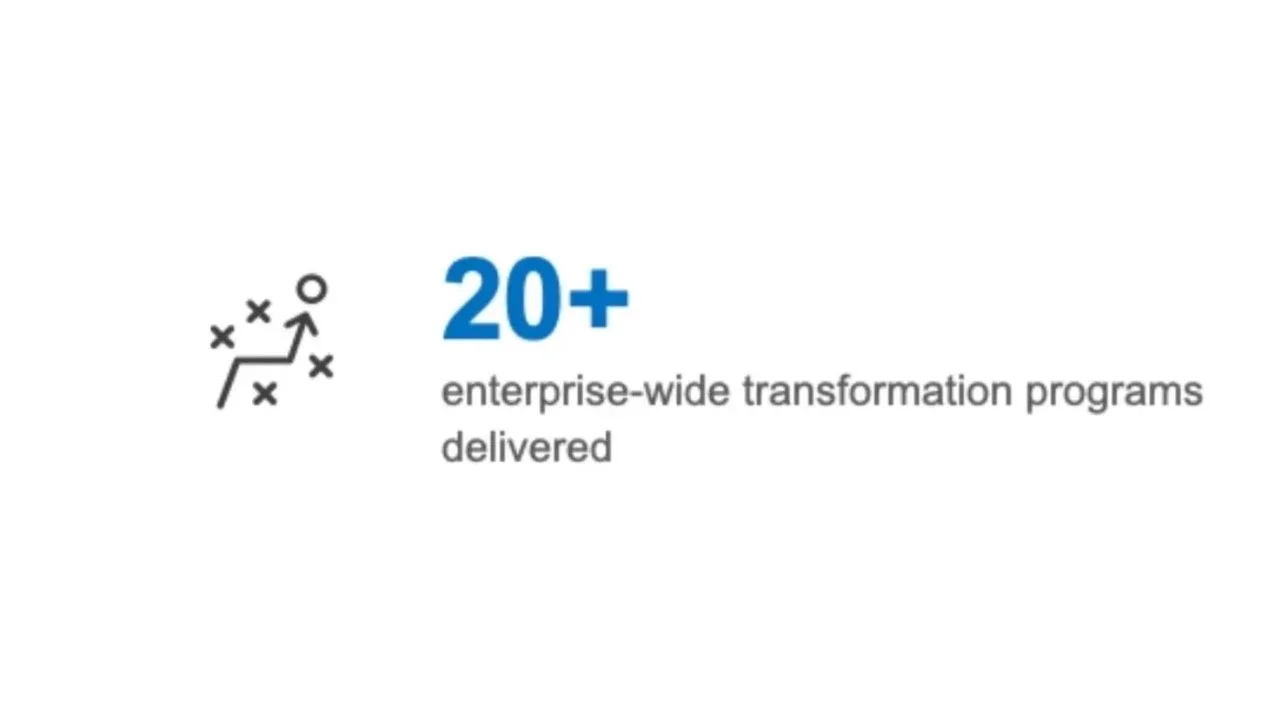 20+

enterprise-wide transformation programs delivered